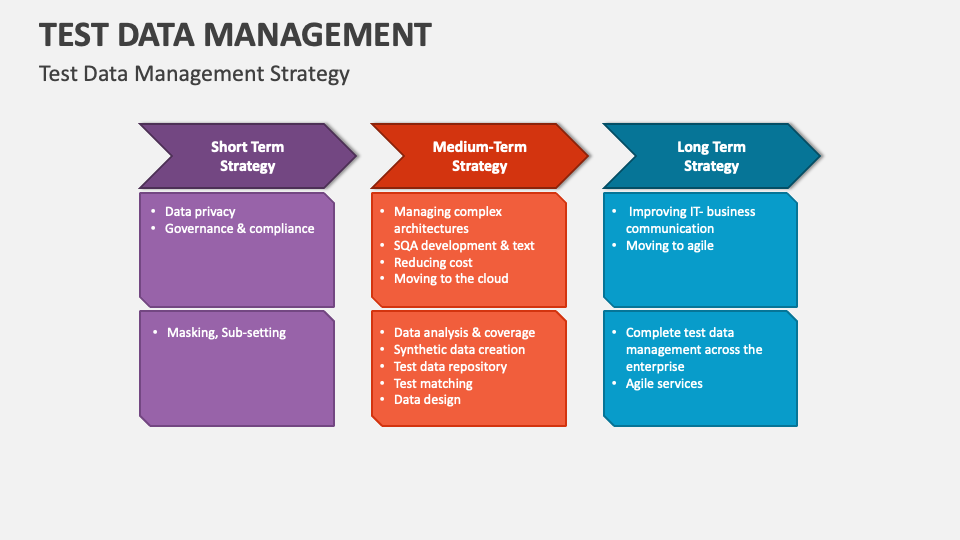 TEST DATA MANAGEMENT

Test Data Management Strategy

Short Term Strategy

• Data privacy
• Governance & compliance

• Masking, Sub-setting

Medium-Term Strategy

• Managing complex architectures
• SQA development & text
• Reducing cost
• Moving to the cloud

• Data analysis & coverage
• Synthetic data creation
• Test data repository
• Test matching
• Data design

Long Term Strategy

• Improving IT- business communication
• Moving to agile

• Complete test data management across the enterprise
• Agile services